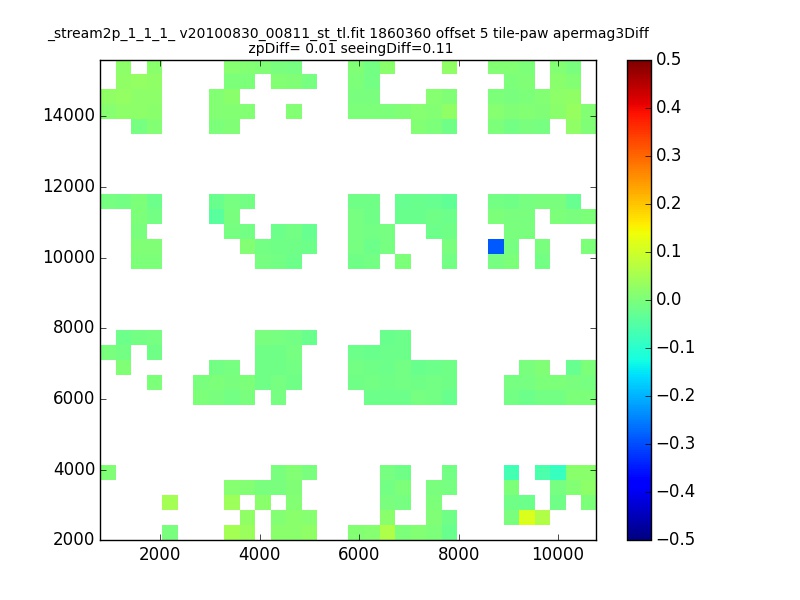 _stream2p_1_1_1_ v20100830_00811_st_tl.fit 1860360 offset 5 tile-paw apermag3Diff
zpDiff= 0.01 seeingDiff=0.11

14000
12000
10000
8000
6000
4000
2000

2000 4000 6000 8000 10000

0.5
0.4
0.3
0.2
0.1
0.0
−0.1
−0.2
−0.3
−0.4
−0.5